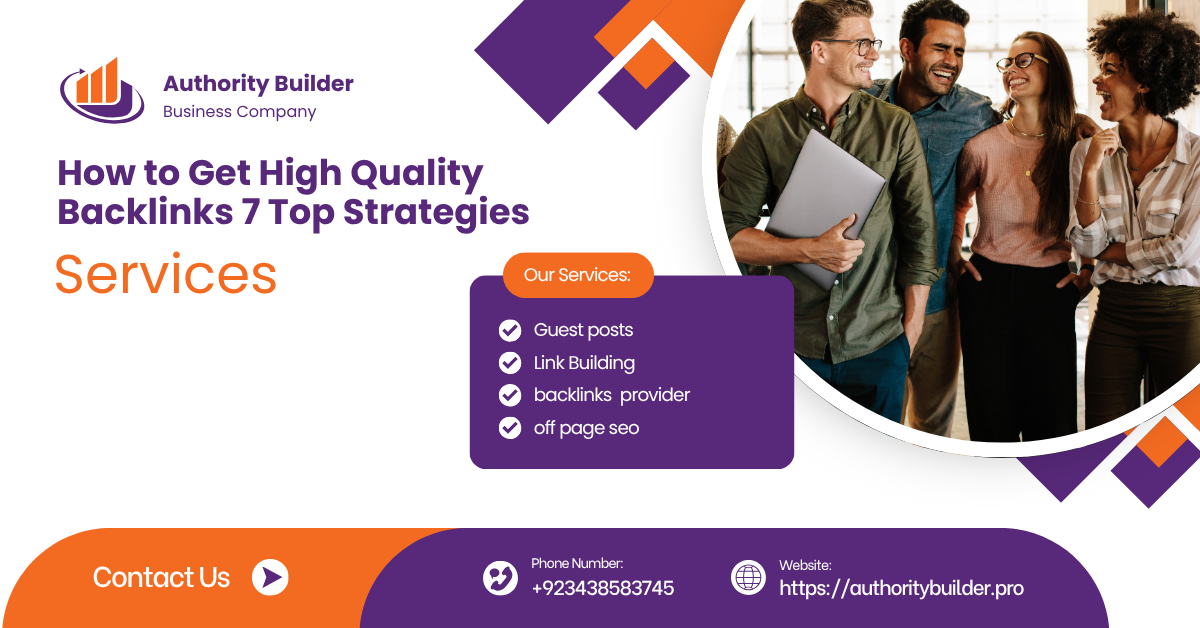 Authority Builder
Business Company

How to Get High Quality Backlinks 7 Top Strategies

Services

Our Services:

Guest posts
Link Building
backlinks provider
off page seo

Contact Us

Phone Number:
+923438583745

Website:
https://authoritybuilder.pro